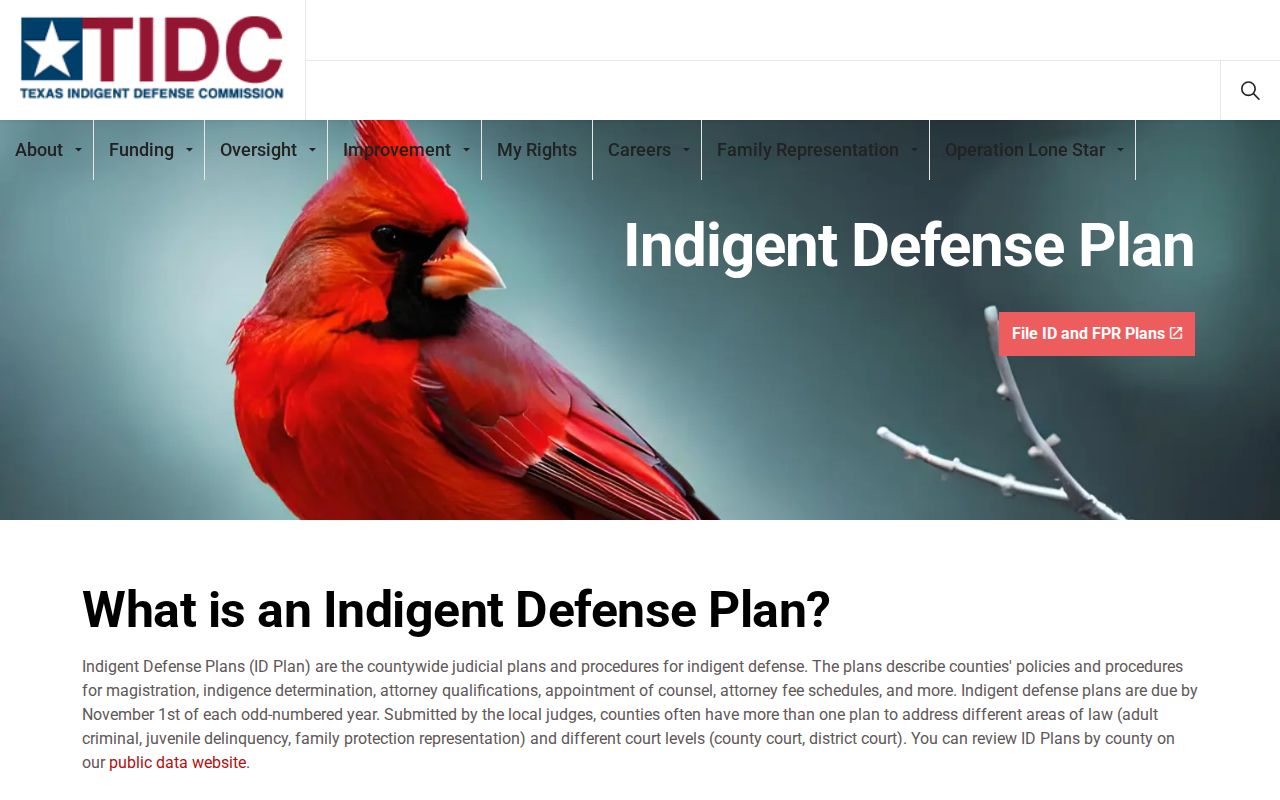 TIDC
TEXAS INDIGENT DEFENSE COMMISSION

About
Funding
Oversight
Improvement
My Rights
Careers
Family Representation
Operation Lone Star

Indigent Defense Plan

File ID and FPR Plans

What is an Indigent Defense Plan?

Indigent Defense Plans (ID Plan) are the countywide judicial plans and procedures for indigent defense. The plans describe counties' policies and procedures for magistration, indigence determination, attorney qualifications, appointment of counsel, attorney fee schedules, and more. Indigent defense plans are due by November 1st of each odd-numbered year. Submitted by the local judges, counties often have more than one plan to address different areas of law (adult criminal, juvenile delinquency, family protection representation) and different court levels (county court, district court). You can review ID Plans by county on our public data website.